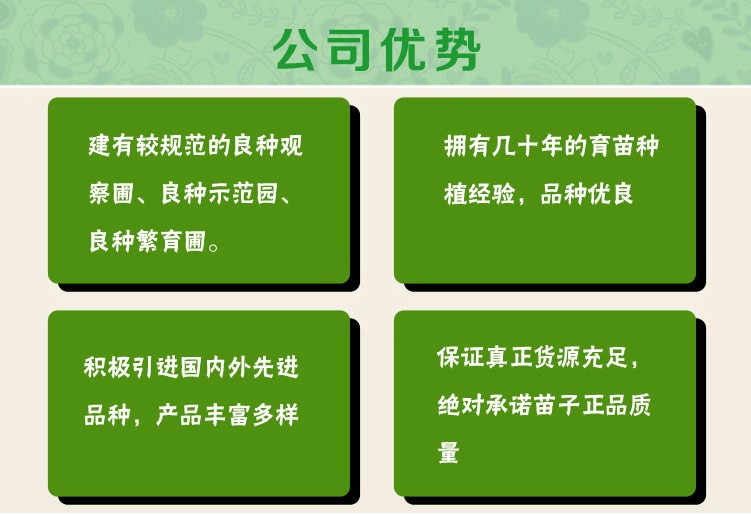 公司优势

建有较规范的良种观察圃、良种示范园、良种繁育圃。

拥有几十年的育苗种植经验，品种优良

积极引进国内外先进品种，产品丰富多样

保证真正货源充足，绝对承诺苗子正品质量